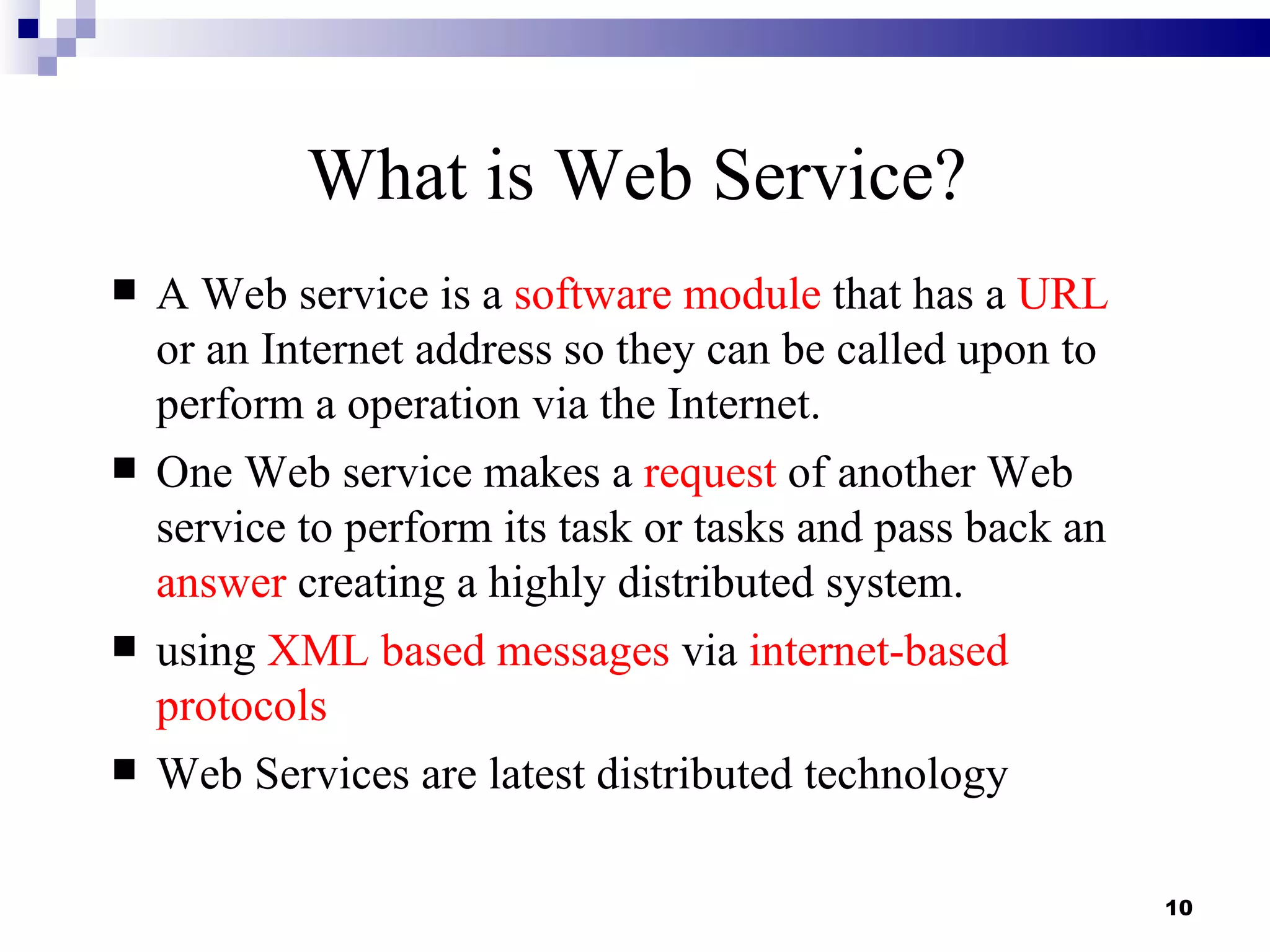 What is Web Service?

■ A Web service is a software module that has a URL or an Internet address so they can be called upon to perform a operation via the Internet.

■ One Web service makes a request of another Web service to perform its task or tasks and pass back an answer creating a highly distributed system.

■ using XML based messages via internet-based protocols

■ Web Services are latest distributed technology

10